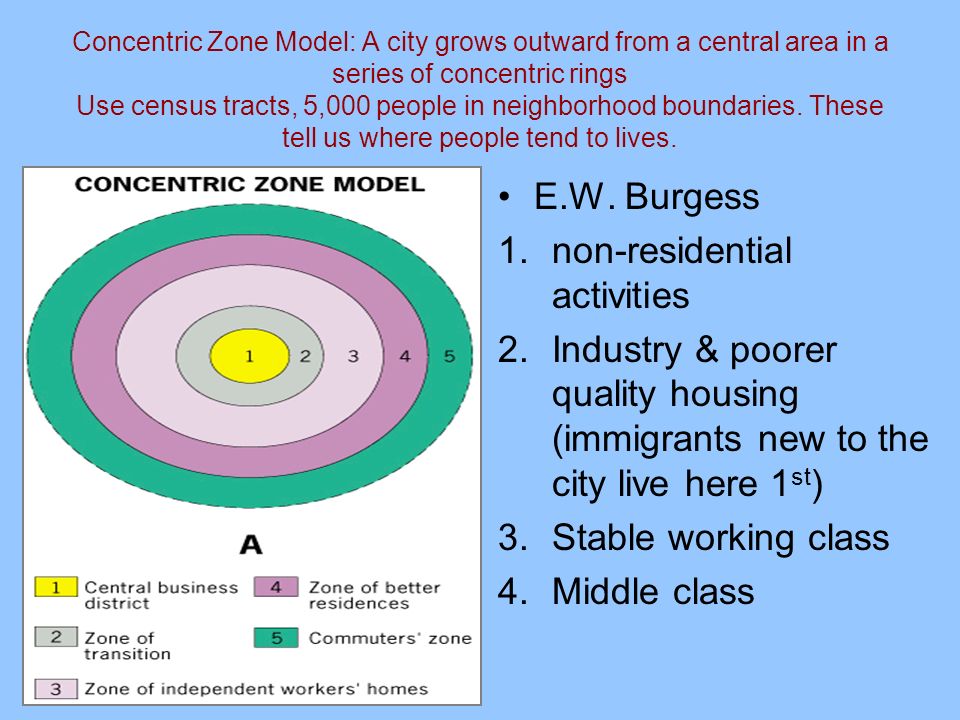 Concentric Zone Model: A city grows outward from a central area in a series of concentric rings
Use census tracts, 5,000 people in neighborhood boundaries. These tell us where people tend to lives.

CONCENTRIC ZONE MODEL

1 2 3 4 5

A

1 Central business district
2 Zone of transition
3 Zone of independent workers' homes
4 Zone of better residences
5 Commuters' zone

• E.W. Burgess
1. non-residential activities
2. Industry & poorer quality housing (immigrants new to the city live here 1$^{st}$)
3. Stable working class
4. Middle class